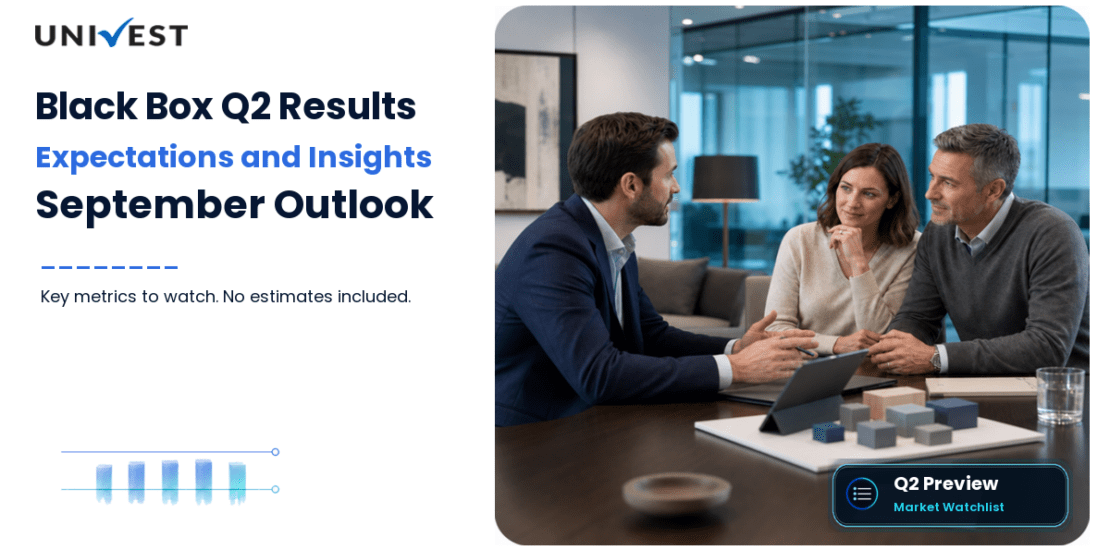 UNIVEST

Black Box Q2 Results
Expectations and Insights
September Outlook

Key metrics to watch. No estimates included.

Q2 Preview
Market Watchlist